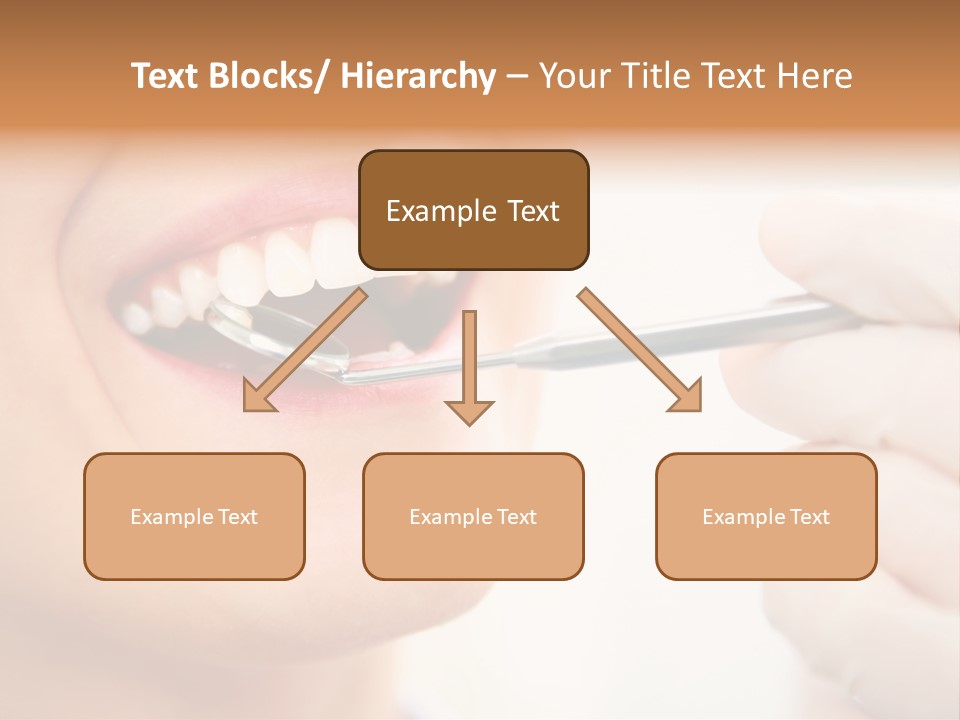 Text Blocks/ Hierarchy – Your Title Text Here

Example Text

Example Text

Example Text

Example Text